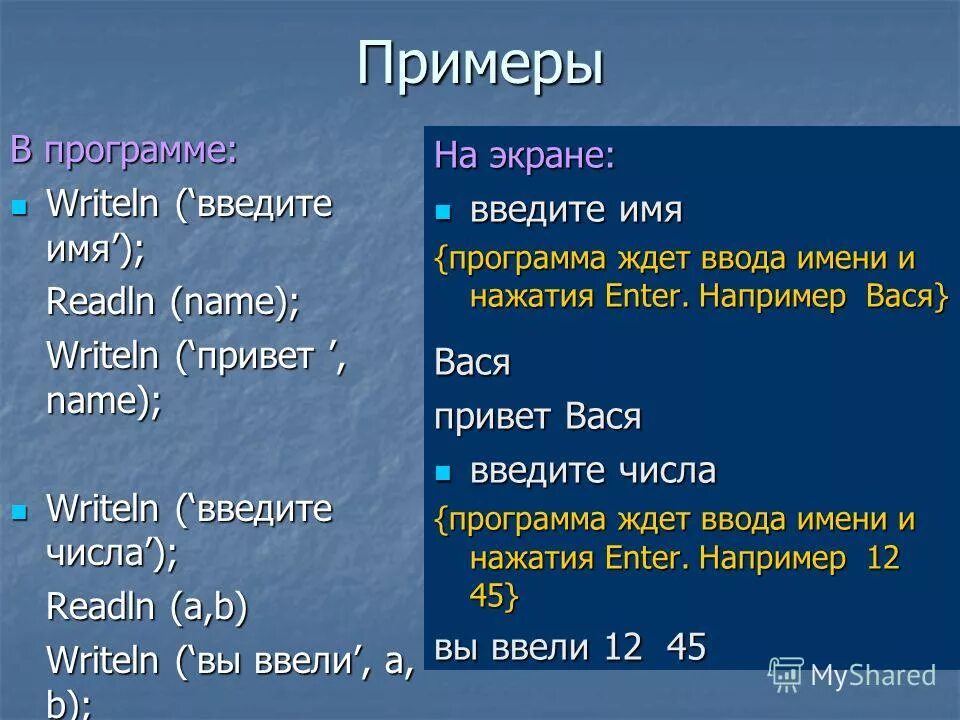 Примеры

В программе:

Writeln (‘введите имя’);

Readln (name);

Writeln (‘привет ’, name);

Writeln (‘введите числа’);

Readln (a,b)

Writeln (‘вы ввели’, a, b);

На экране:

введите имя

{программа ждет ввода имени и нажатия Enter. Например Вася}

Вася

привет Вася

введите числа

{программа ждет ввода имени и нажатия Enter. Например 12 45}

вы ввели 12 45

MyShared